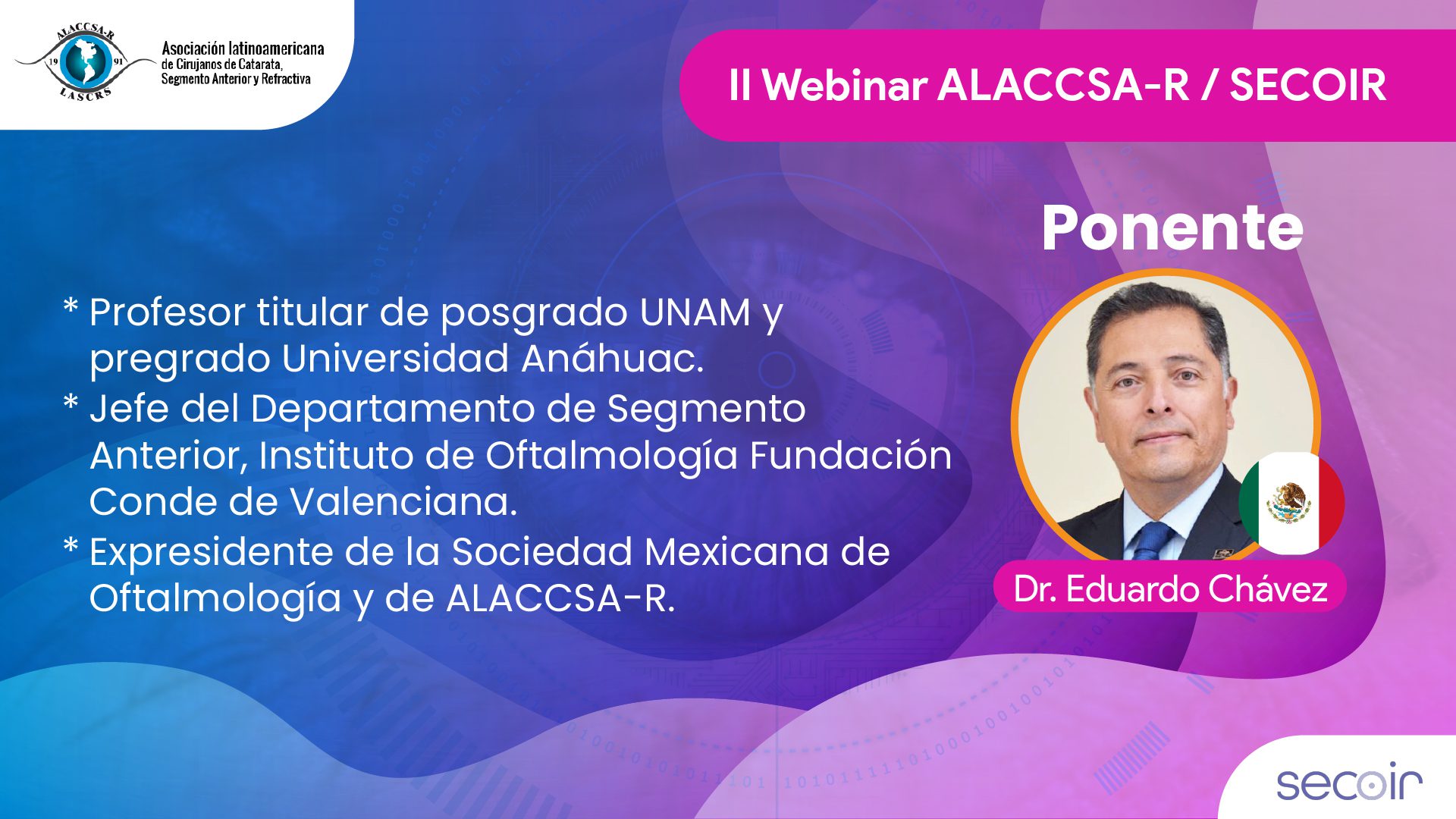 ALACCSA-R
19 91
LASCRS
Asociación latinoamericana de Cirujanos de Catarata, Segmento Anterior y Refractiva

II Webinar ALACCSA-R / SECOIR

Ponente

* Profesor titular de posgrado UNAM y pregrado Universidad Anáhuac.
* Jefe del Departamento de Segmento Anterior, Instituto de Oftalmología Fundación Conde de Valenciana.
* Expresidente de la Sociedad Mexicana de Oftalmología y de ALACCSA-R.

Dr. Eduardo Chávez

secoir